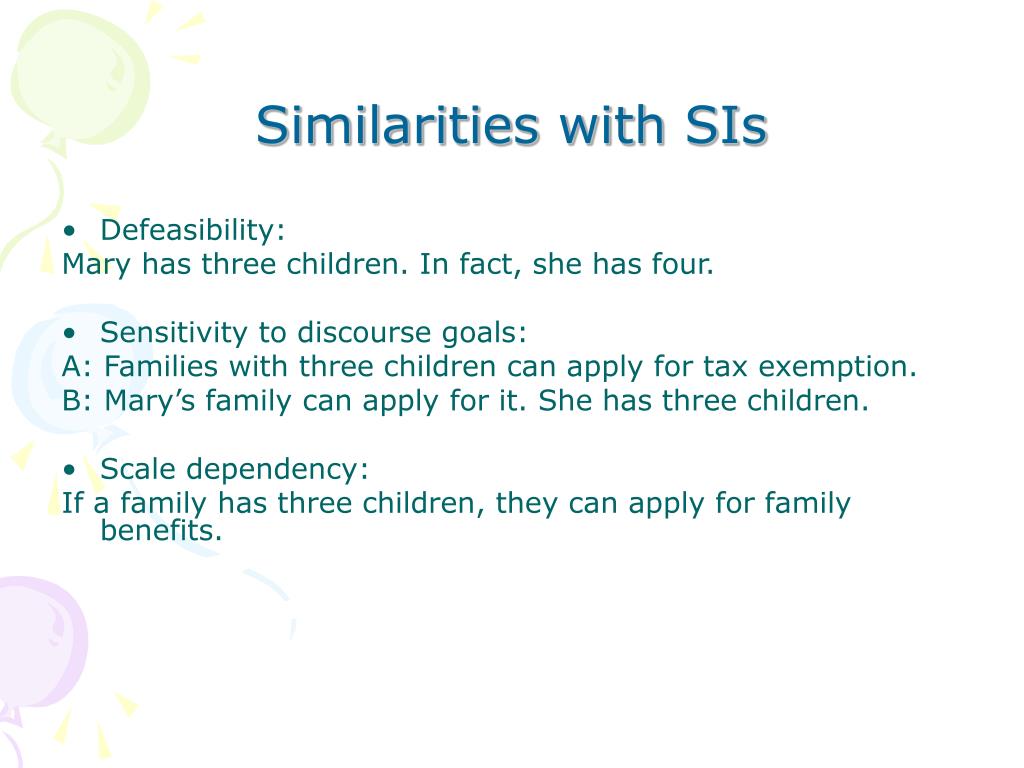 Similarities with SIs

• Defeasibility:
Mary has three children. In fact, she has four.

• Sensitivity to discourse goals:
A: Families with three children can apply for tax exemption.
B: Mary’s family can apply for it. She has three children.

• Scale dependency:
If a family has three children, they can apply for family benefits.